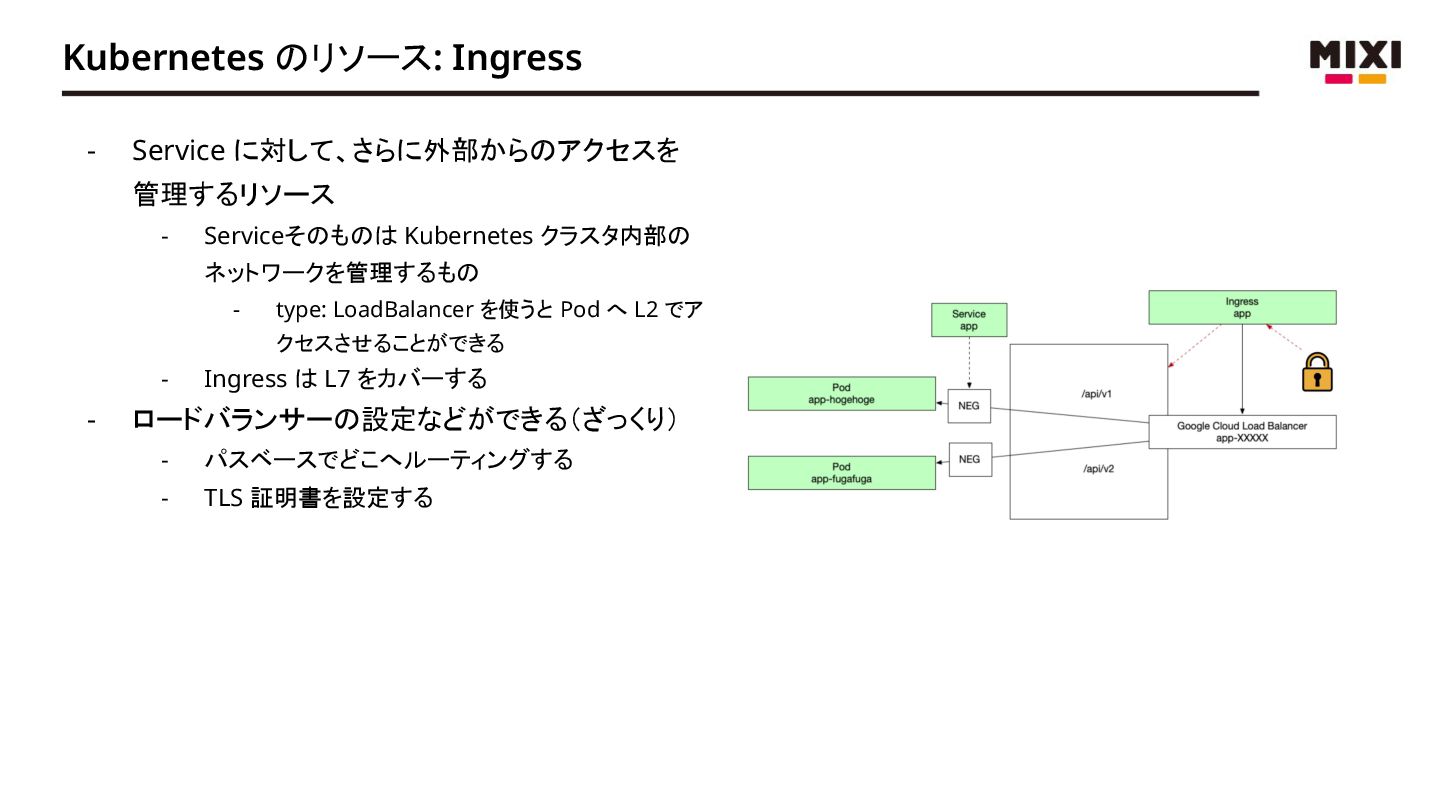 Kubernetes のリソース: Ingress

MIXI

- Service に対して、さらに外部からのアクセスを管理するリソース
  - Serviceそのものは Kubernetes クラスタ内部のネットワークを管理するもの
    - type: LoadBalancer を使うと Pod へ L2 でアクセスさせることができる
  - Ingress は L7 をカバーする
- ロードバランサーの設定などができる（ざっくり）
  - パスベースでどこへルーティングする
  - TLS 証明書を設定する

Service
app

Ingress
app

Pod
app-hogehoge

NEG

/api/v1

Google Cloud Load Balancer
app-XXXXX

Pod
app-fugafuga

NEG

/api/v2